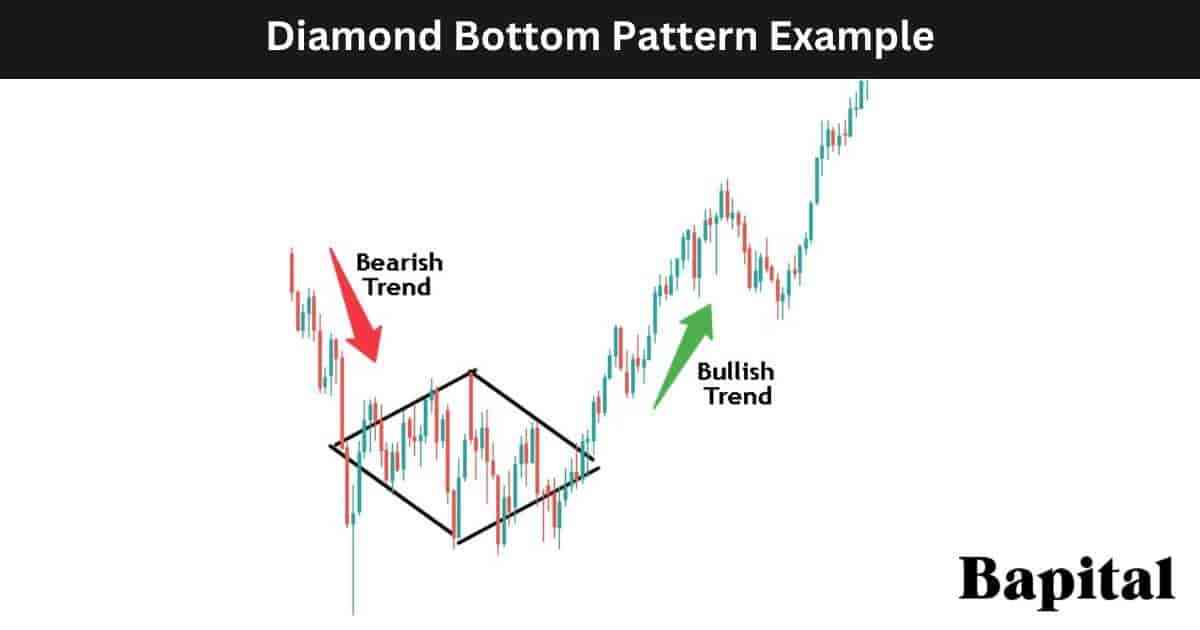 Diamond Bottom Pattern Example

Bearish Trend

Bullish Trend

Bapital